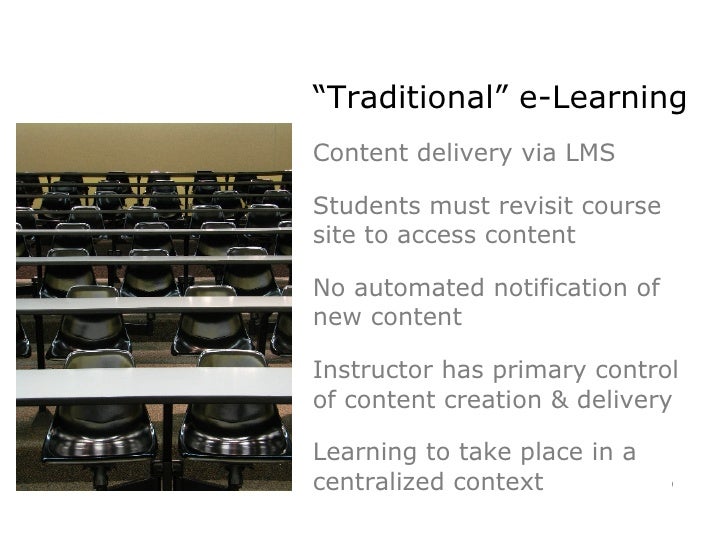 “Traditional” e-Learning

Content delivery via LMS

Students must revisit course site to access content

No automated notification of new content

Instructor has primary control of content creation & delivery

Learning to take place in a centralized context